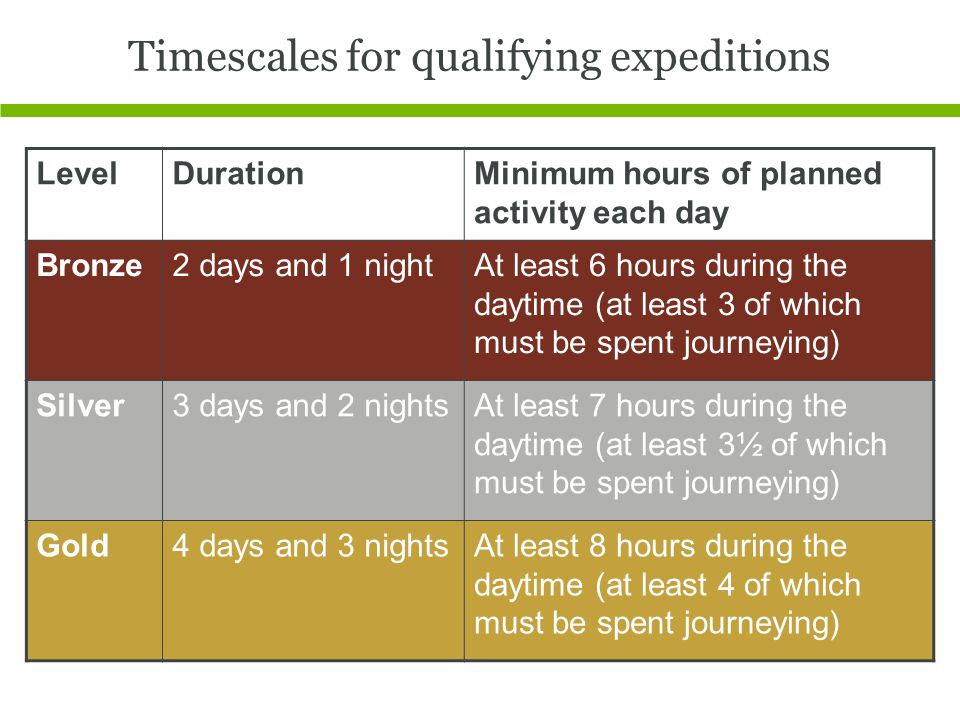 Timescales for qualifying expeditions

| Level | Duration | Minimum hours of planned activity each day |
|---|---|---|
| Bronze | 2 days and 1 night | At least 6 hours during the daytime (at least 3 of which must be spent journeying) |
| Silver | 3 days and 2 nights | At least 7 hours during the daytime (at least 3½ of which must be spent journeying) |
| Gold | 4 days and 3 nights | At least 8 hours during the daytime (at least 4 of which must be spent journeying) |